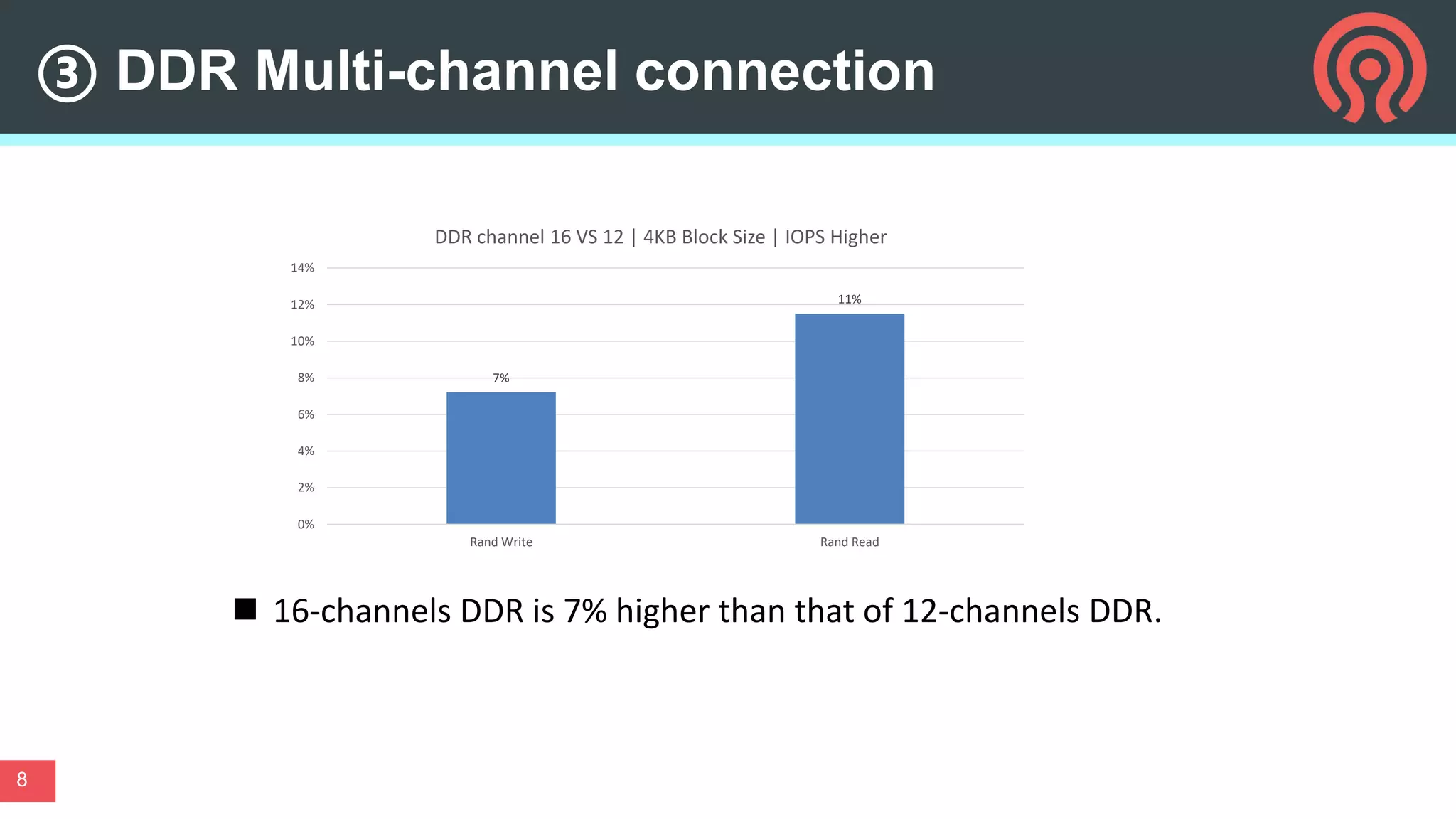 ③ DDR Multi-channel connection

DDR channel 16 VS 12 | 4KB Block Size | IOPS Higher

14%
12%
10%
8%
6%
4%
2%
0%

7%
11%

Rand Write
Rand Read

■ 16-channels DDR is 7% higher than that of 12-channels DDR.

8